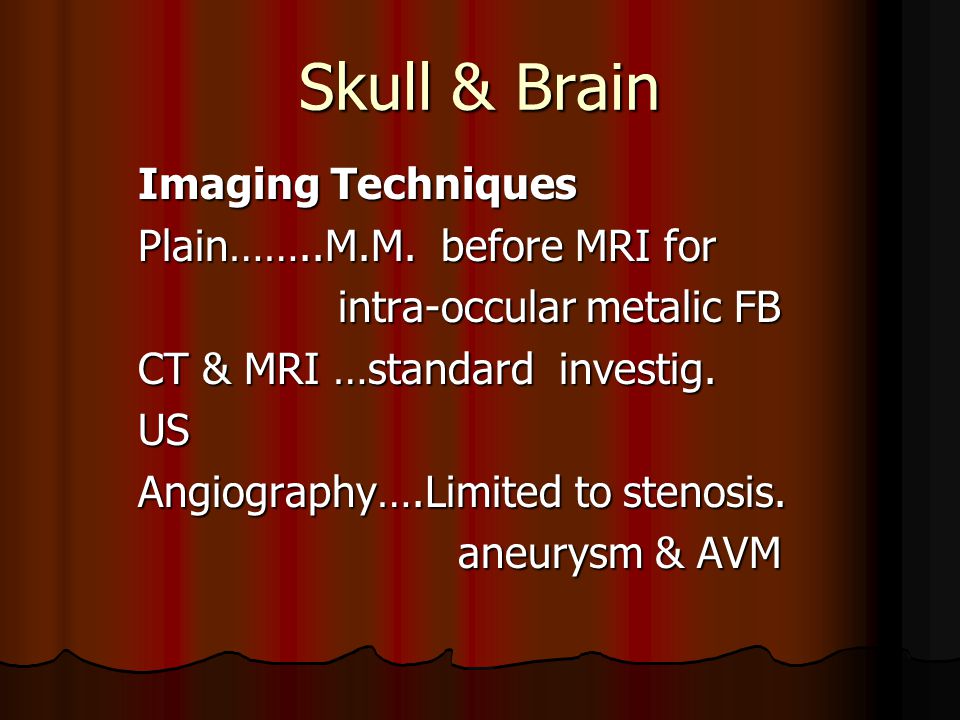 Skull & Brain

Imaging Techniques
Plain……..M.M. before MRI for intra-occular metalic FB
CT & MRI …standard investig.
US
Angiography….Limited to stenosis. aneurysm & AVM